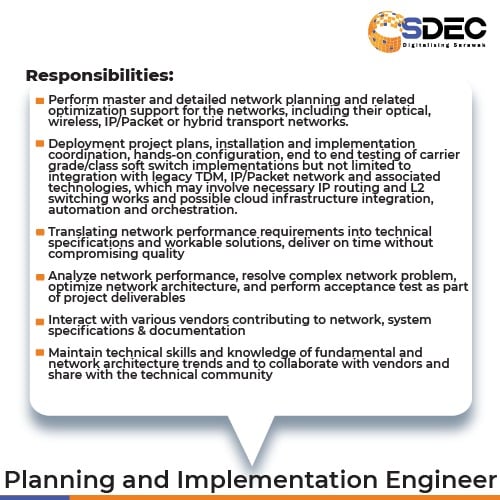 SDEC
Digitalising Sarawak

Responsibilities:

Perform master and detailed network planning and related optimization support for the networks, including their optical, wireless, IP/Packet or hybrid transport networks.

Deployment project plans, installation and implementation coordination, hands-on configuration, end to end testing of carrier grade/class soft switch implementations but not limited to integration with legacy TDM, IP/Packet network and associated technologies, which may involve necessary IP routing and L2 switching works and possible cloud infrastructure integration, automation and orchestration.

Translating network performance requirements into technical specifications and workable solutions, deliver on time without compromising quality

Analyze network performance, resolve complex network problem, optimize network architecture, and perform acceptance test as part of project deliverables

Interact with various vendors contributing to network, system specifications & documentation

Maintain technical skills and knowledge of fundamental and network architecture trends and to collaborate with vendors and share with the technical community

Planning and Implementation Engineer